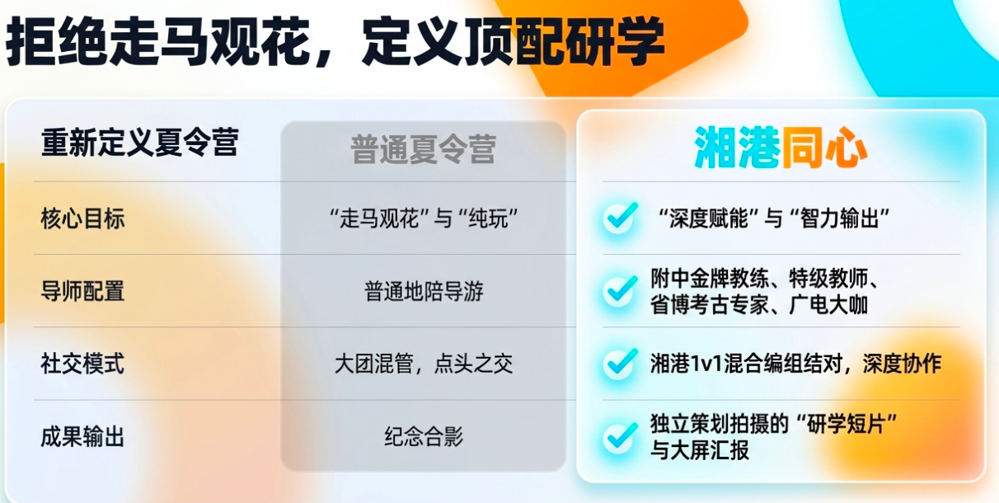 拒绝走马观花，定义顶配研学

| 重新定义夏令营 | 普通夏令营 | 湘港同心 |
|---|---|---|
| 核心目标 | “走马观花”与“纯玩” | “深度赋能”与“智力输出” |
| 导师配置 | 普通地陪导游 | 附中金牌教练、特级教师、省博考古专家、广电大咖 |
| 社交模式 | 大团混管，点头之交 | 湘港1v1混合编组结对，深度协作 |
| 成果输出 | 纪念合影 | 独立策划拍摄的“研学短片”与大屏汇报 |